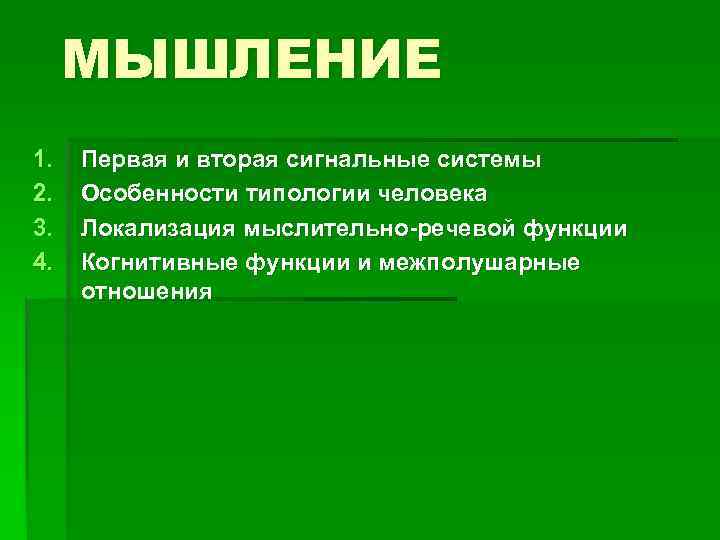 МЫШЛЕНИЕ

1. Первая и вторая сигнальные системы
2. Особенности типологии человека
3. Локализация мыслительно-речевой функции
4. Когнитивные функции и межполушарные отношения